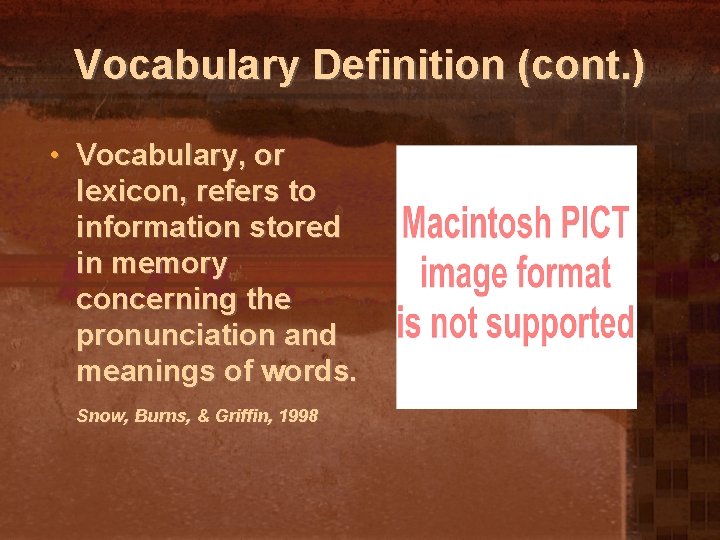 Vocabulary Definition (cont.)

• Vocabulary, or lexicon, refers to information stored in memory concerning the pronunciation and meanings of words.

Snow, Burns, & Griffin, 1998

Macintosh PICT image format is not supported